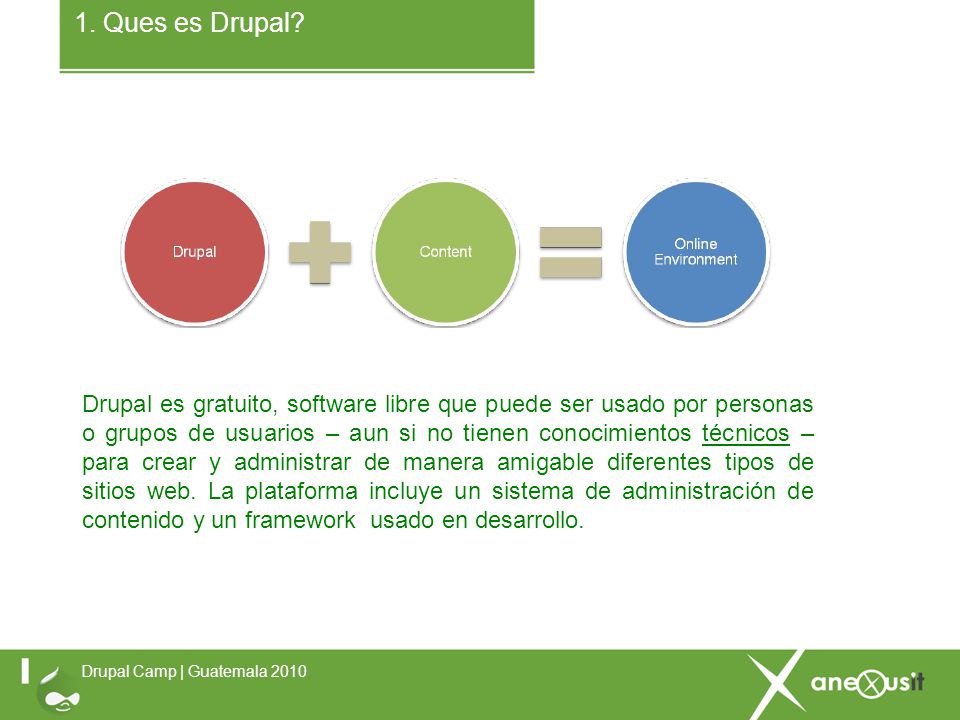 1. Ques es Drupal?

Drupal

Content

Online Environment

Drupal es gratuito, software libre que puede ser usado por personas o grupos de usuarios – aun si no tienen conocimientos técnicos – para crear y administrar de manera amigable diferentes tipos de sitios web. La plataforma incluye un sistema de administración de contenido y un framework usado en desarrollo.

Drupal Camp | Guatemala 2010

anexusit